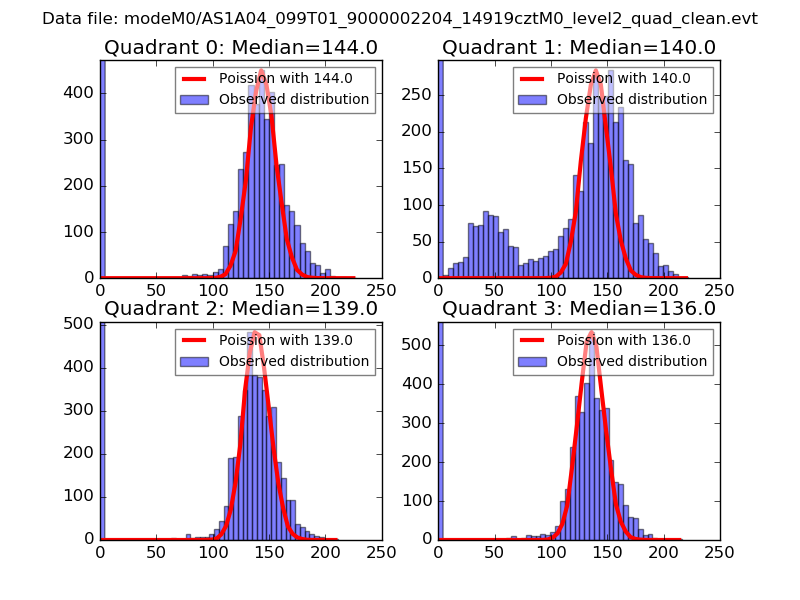 Data file: modeM0/AS1A04_099T01_9000002204_14919cztM0_level2_quad_clean.evt

Quadrant 0: Median=144.0

Poission with 144.0
Observed distribution

400
300
200
100
0
0 50 100 150 200 250

Quadrant 1: Median=140.0

Poission with 140.0
Observed distribution

250
200
150
100
50
0
0 50 100 150 200 250

Quadrant 2: Median=139.0

Poission with 139.0
Observed distribution

500
400
300
200
100
0
0 50 100 150 200 250

Quadrant 3: Median=136.0

Poission with 136.0
Observed distribution

500
400
300
200
100
0
0 50 100 150 200 250